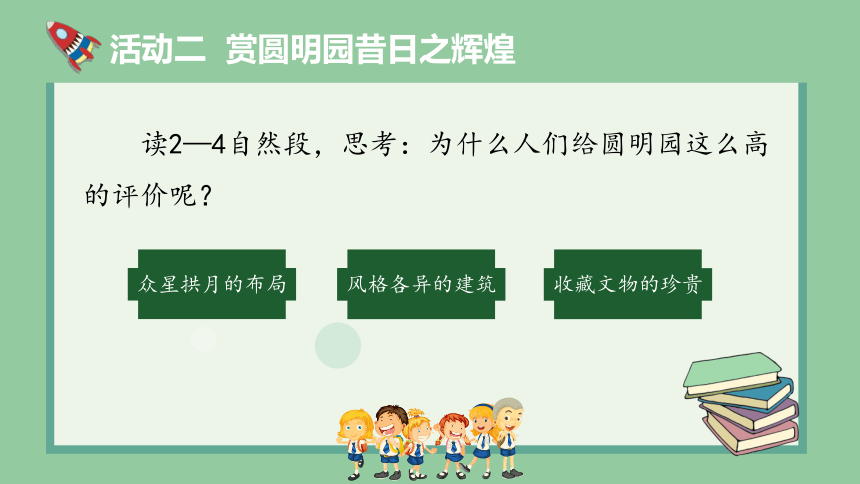 活动二 赏圆明园昔日之辉煌

读2—4自然段，思考：为什么人们给圆明园这么高的评价呢？

众星拱月的布局

风格各异的建筑

收藏文物的珍贵